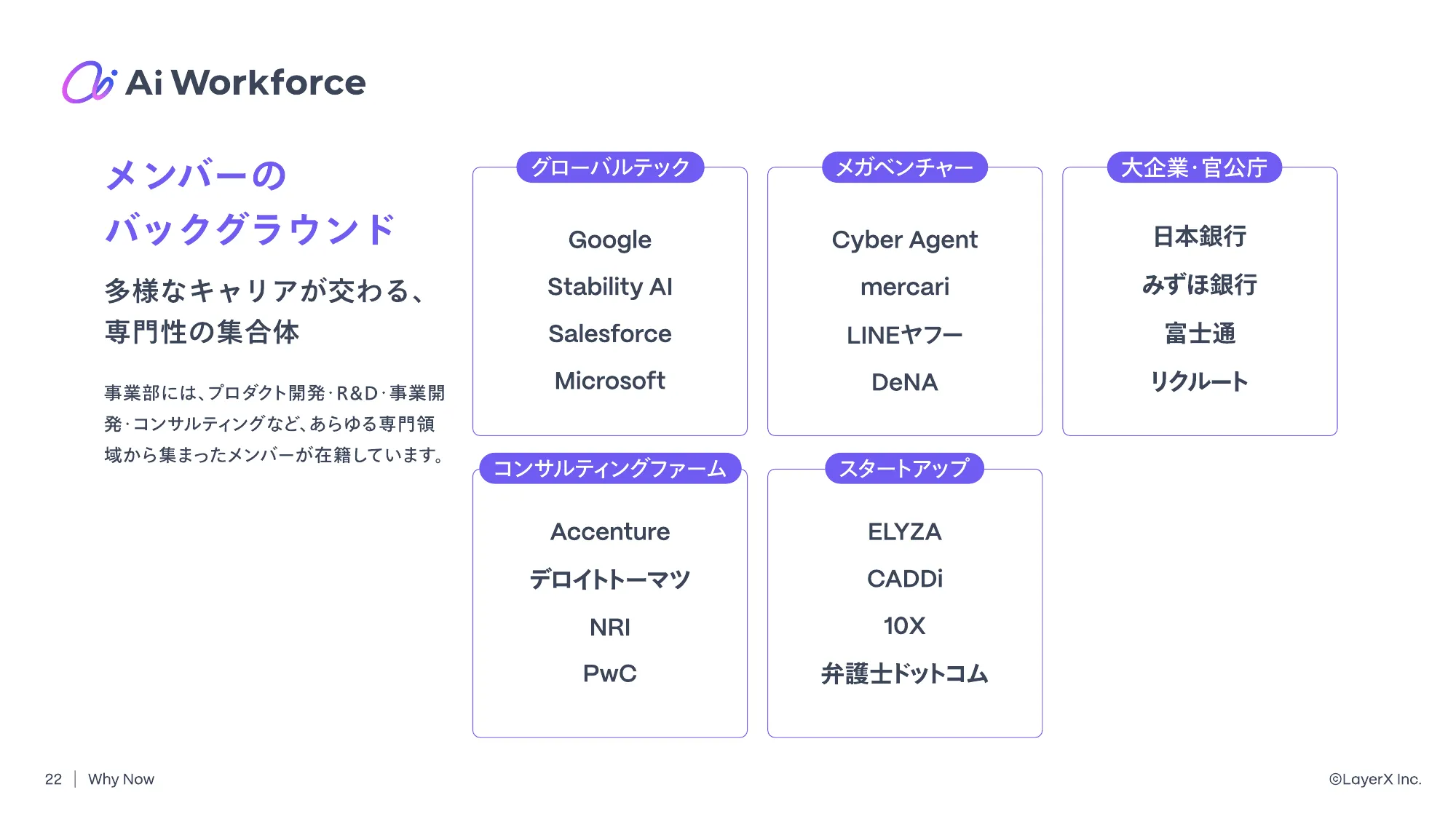 Ai Workforce

メンバーの
バックグラウンド

多様なキャリアが交わる、
専門性の集合体

事業部には、プロダクト開発・R&D・事業開発・コンサルティングなど、あらゆる専門領域から集まったメンバーが在籍しています。

グローバルテック

Google
Stability AI
Salesforce
Microsoft

メガベンチャー

Cyber Agent
mercari
LINEヤフー
DeNA

大企業・官公庁

日本銀行
みずほ銀行
富士通
リクルート

コンサルティングファーム

Accenture
デロイトトーマツ
NRI
PwC

スタートアップ

ELYZA
CADDi
10X
弁護士ドットコム

22 | Why Now

©LayerX Inc.